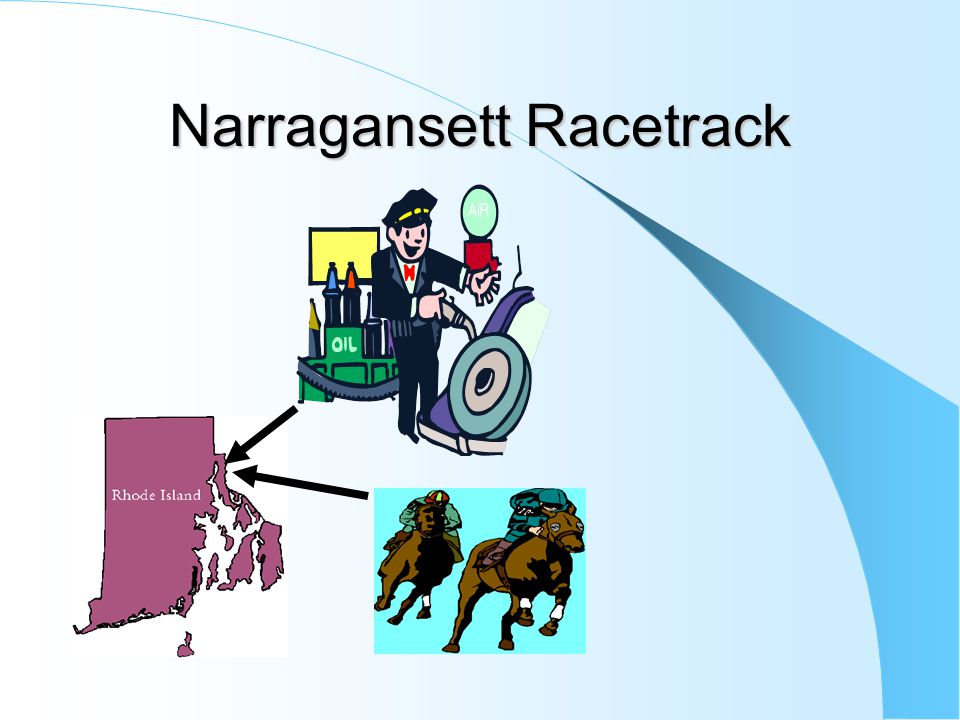 Narragansett Racetrack

AIR

OIL

Rhode Island